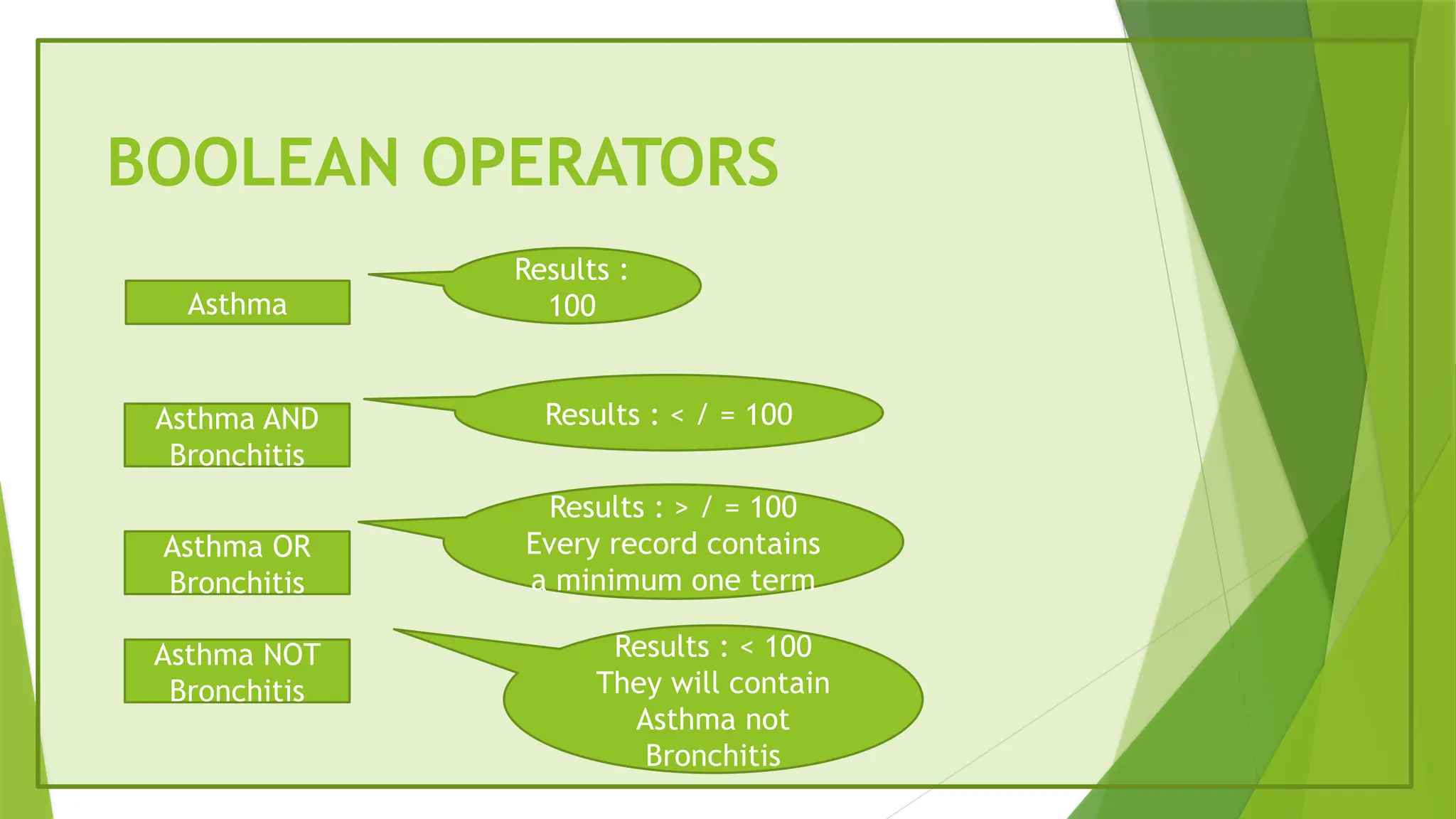 BOOLEAN OPERATORS

Asthma

Results : 100

Asthma AND Bronchitis

Results : < / = 100

Asthma OR Bronchitis

Results : > / = 100
Every record contains a minimum one term

Asthma NOT Bronchitis

Results : < 100
They will contain Asthma not Bronchitis